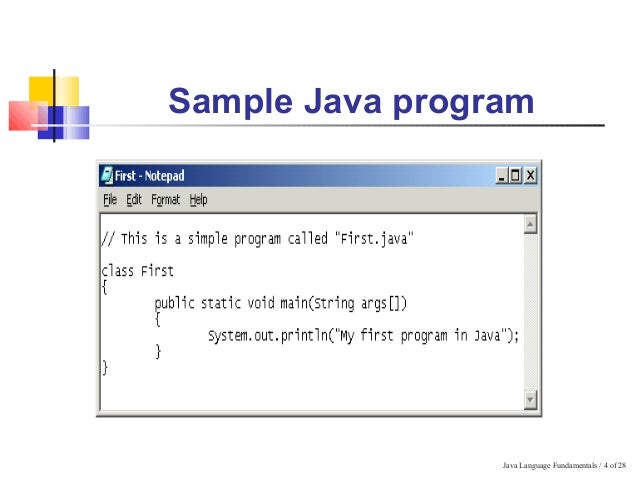 Sample Java program

First - Notepad

File Edit Format Help

// This is a simple program called "First.java"

class First
{
	public static void main(String args[])
	{
		System.out.println("My first program in Java");
	}
}

Java Language Fundamentals / 4 of 28